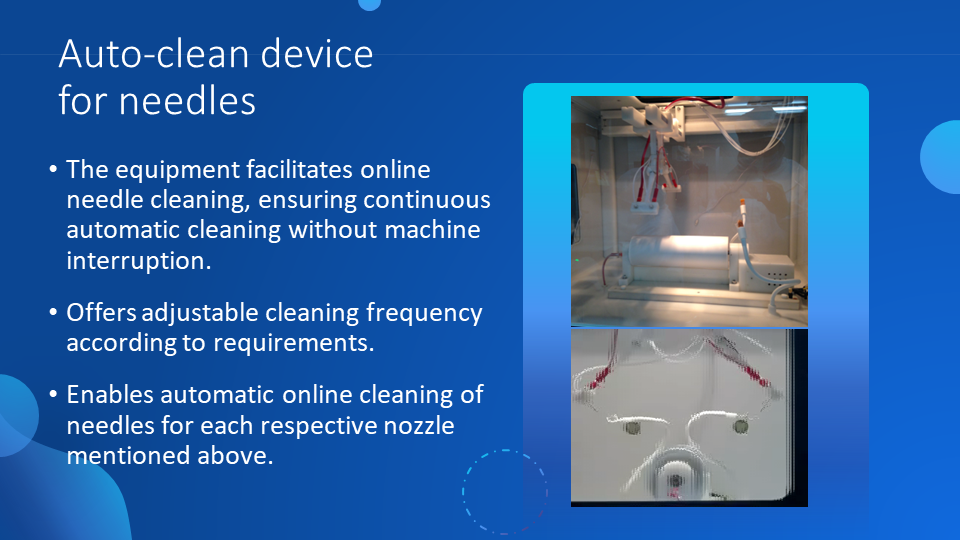 Auto-clean device for needles

• The equipment facilitates online needle cleaning, ensuring continuous automatic cleaning without machine interruption.

• Offers adjustable cleaning frequency according to requirements.

• Enables automatic online cleaning of needles for each respective nozzle mentioned above.